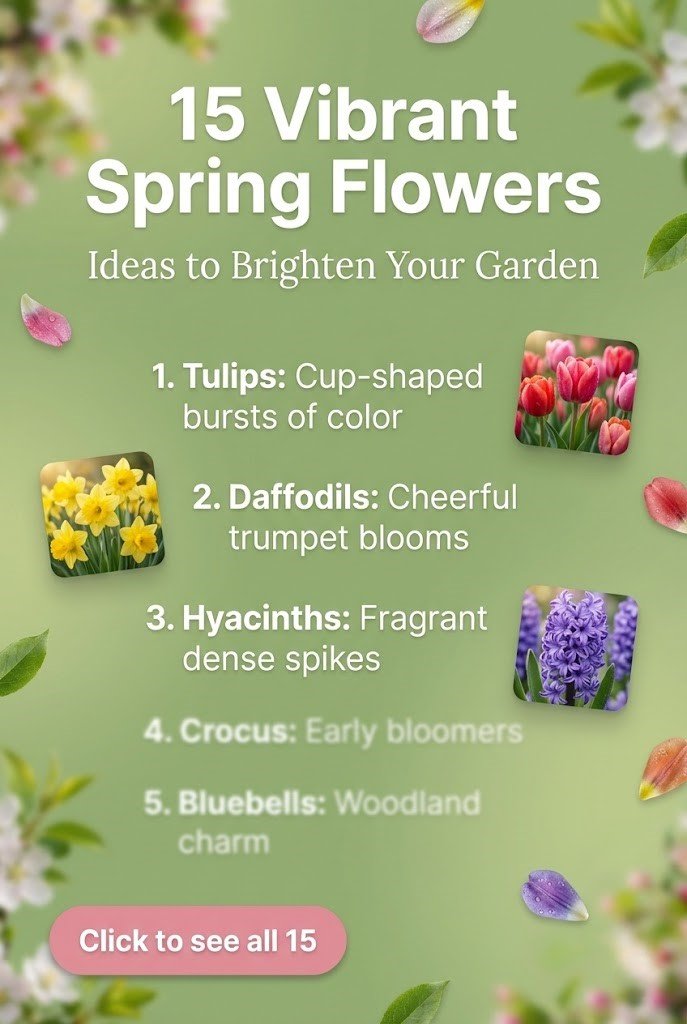 15 Vibrant Spring Flowers

Ideas to Brighten Your Garden

1. Tulips: Cup-shaped bursts of color

2. Daffodils: Cheerful trumpet blooms

3. Hyacinths: Fragrant dense spikes

4. Crocus: Early bloomers

5. Bluebells: Woodland charm

Click to see all 15